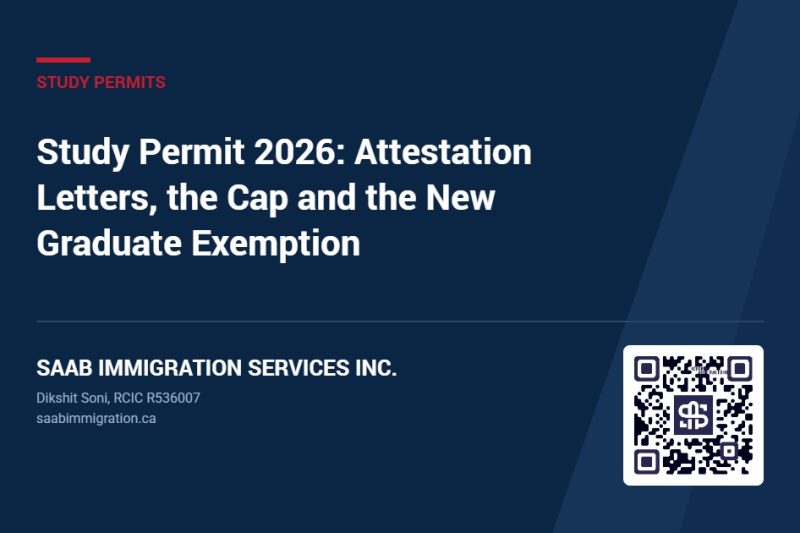 STUDY PERMITS

Study Permit 2026: Attestation Letters, the Cap and the New Graduate Exemption

SAAB IMMIGRATION SERVICES INC.

Dikshit Soni, RCIC R536007
saabimmigration.ca